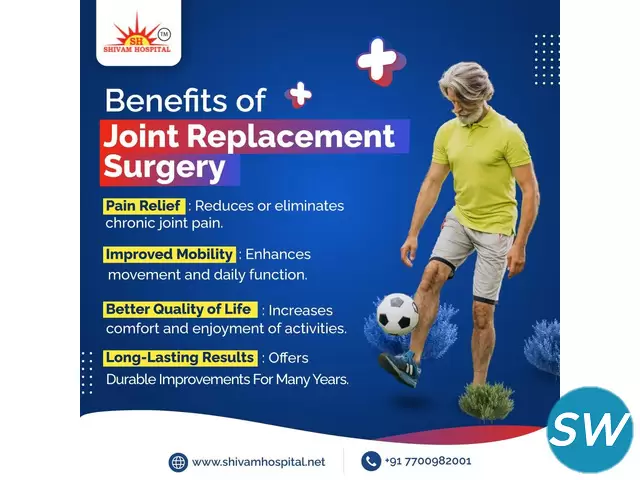 SH TM
SHIVAM HOSPITAL

Benefits of
Joint Replacement Surgery

Pain Relief : Reduces or eliminates chronic joint pain.

Improved Mobility : Enhances movement and daily function.

Better Quality of Life : Increases comfort and enjoyment of activities.

Long-Lasting Results : Offers Durable Improvements For Many Years.

www.shivamhospital.net

+91 7700982001

SW